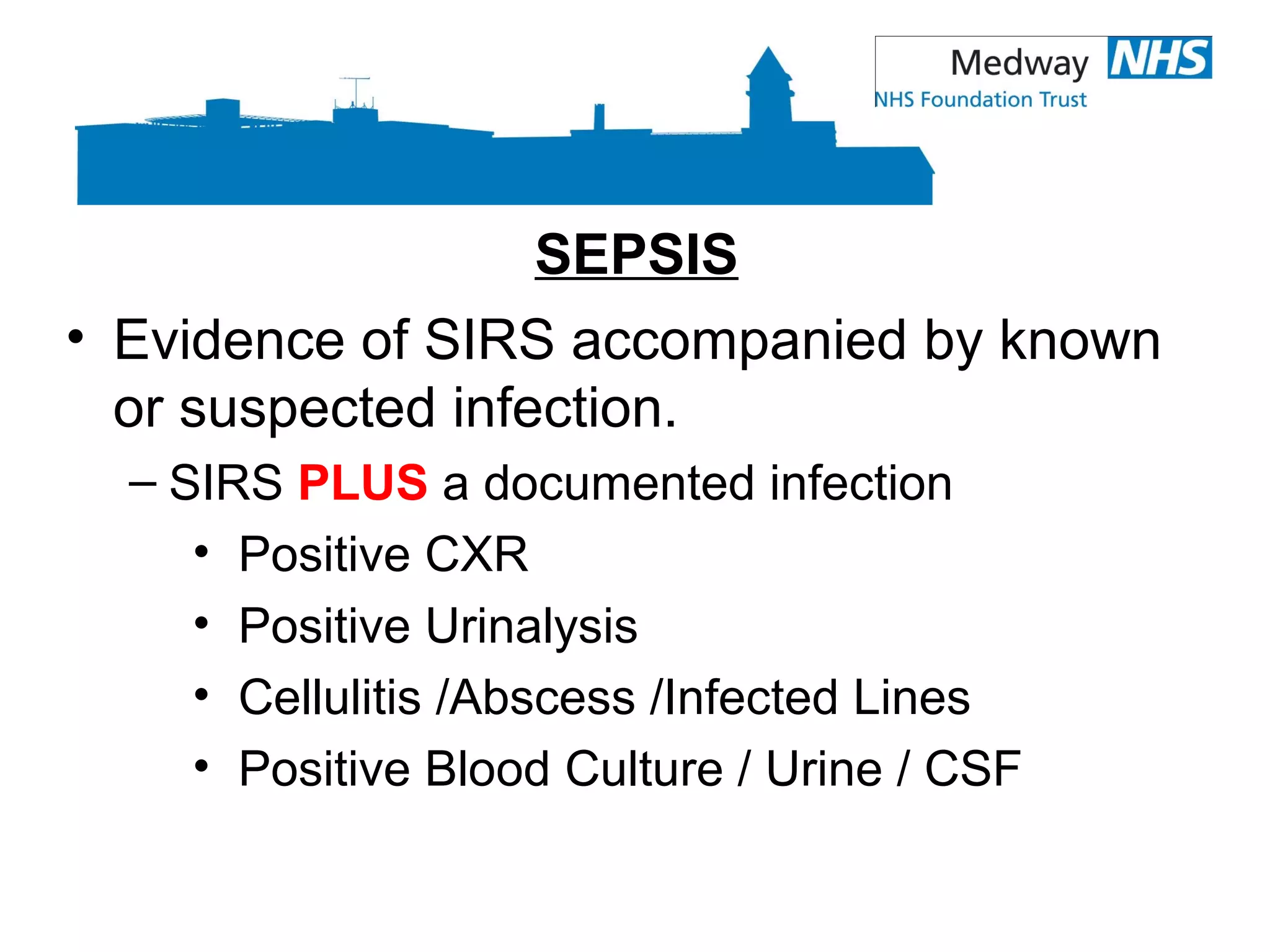 Medway NHS
NHS Foundation Trust

SEPSIS

• Evidence of SIRS accompanied by known or suspected infection.
– SIRS PLUS a documented infection
• Positive CXR
• Positive Urinalysis
• Cellulitis /Abscess /Infected Lines
• Positive Blood Culture / Urine / CSF